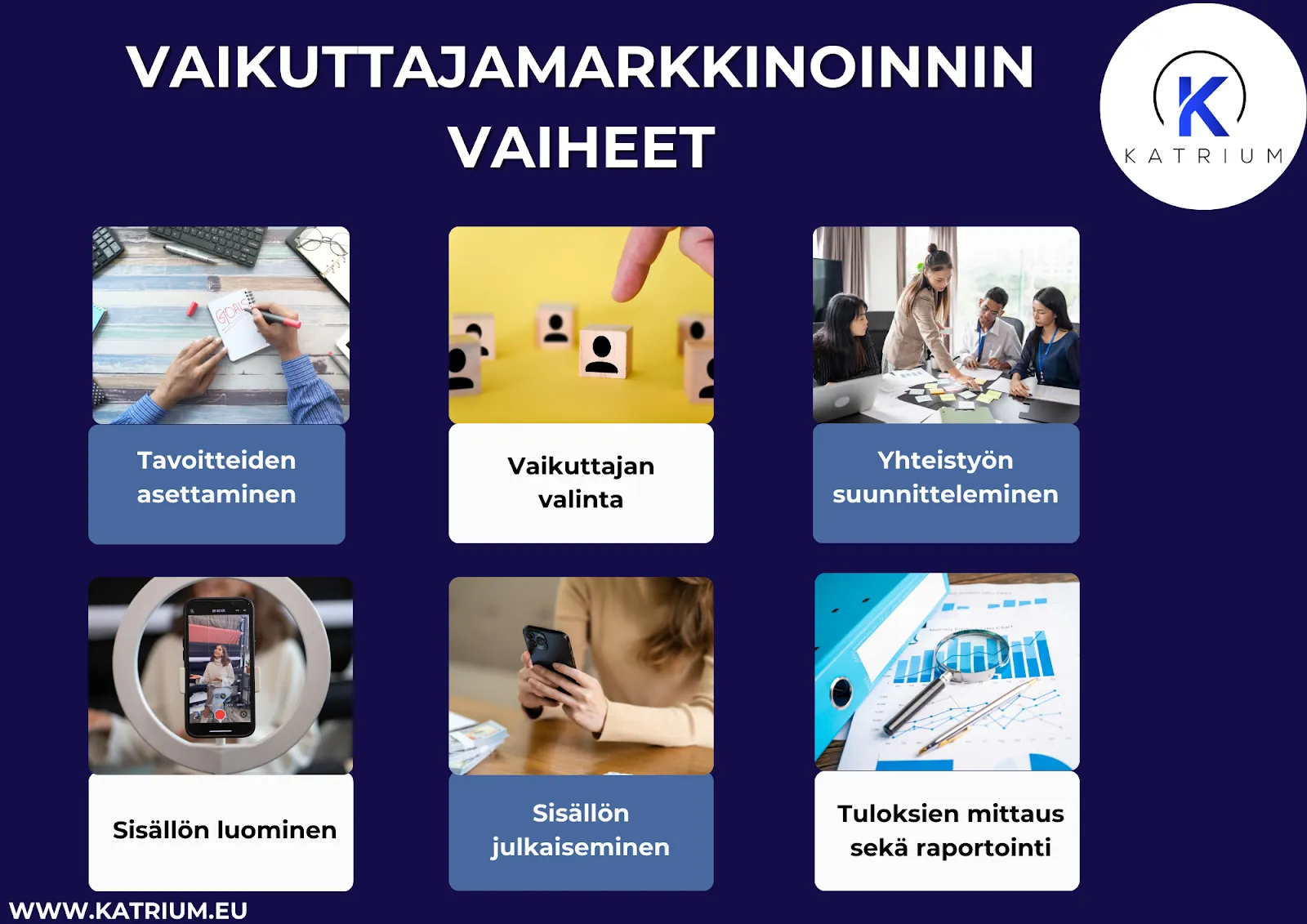 VAIKUTTAJAMARKKINOINNIN VAIHEET

K
KATRIUM

GOALS

Tavoitteiden asettaminen

Vaikuttajan valinta

Yhteistyön suunnitteleminen

Sisällön luominen

Sisällön julkaiseminen

Tuloksien mittaus sekä raportointi

WWW.KATRIUM.EU